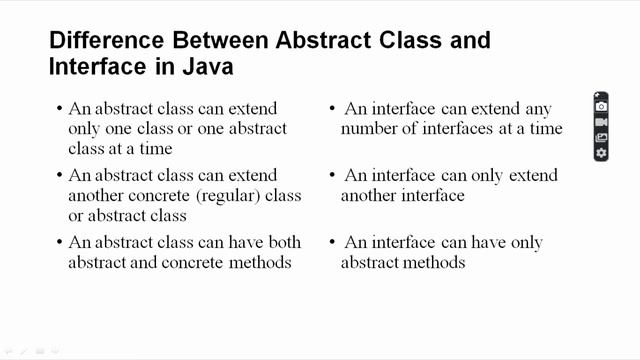 Difference Between Abstract Class and Interface in Java

• An abstract class can extend only one class or one abstract class at a time

• An abstract class can extend another concrete (regular) class or abstract class

• An abstract class can have both abstract and concrete methods

• An interface can extend any number of interfaces at a time

• An interface can only extend another interface

• An interface can have only abstract methods